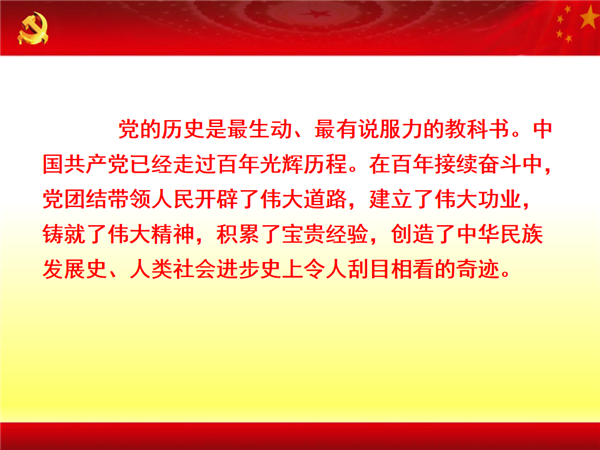 党的历史是最生动、最有说服力的教科书。中国共产党已经走过百年光辉历程。在百年接续奋斗中，党团结带领人民开辟了伟大道路，建立了伟大功业，铸就了伟大精神，积累了宝贵经验，创造了中华民族发展史、人类社会进步史上令人刮目相看的奇迹。